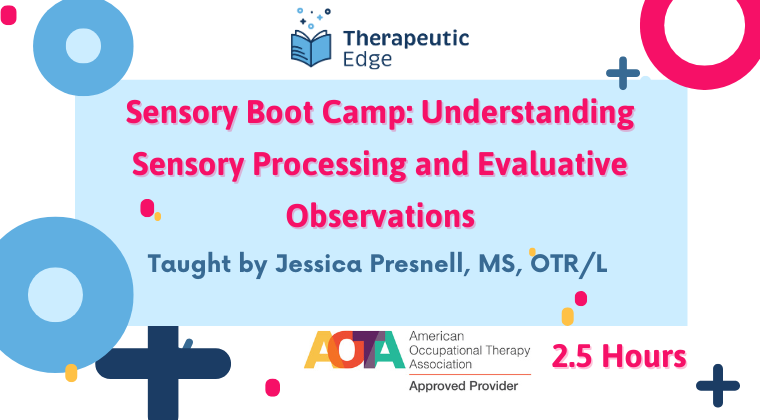 Therapeutic Edge

Sensory Boot Camp: Understanding Sensory Processing and Evaluative Observations

Taught by Jessica Presnell, MS, OTR/L

AOTA American Occupational Therapy Association Approved Provider

2.5 Hours